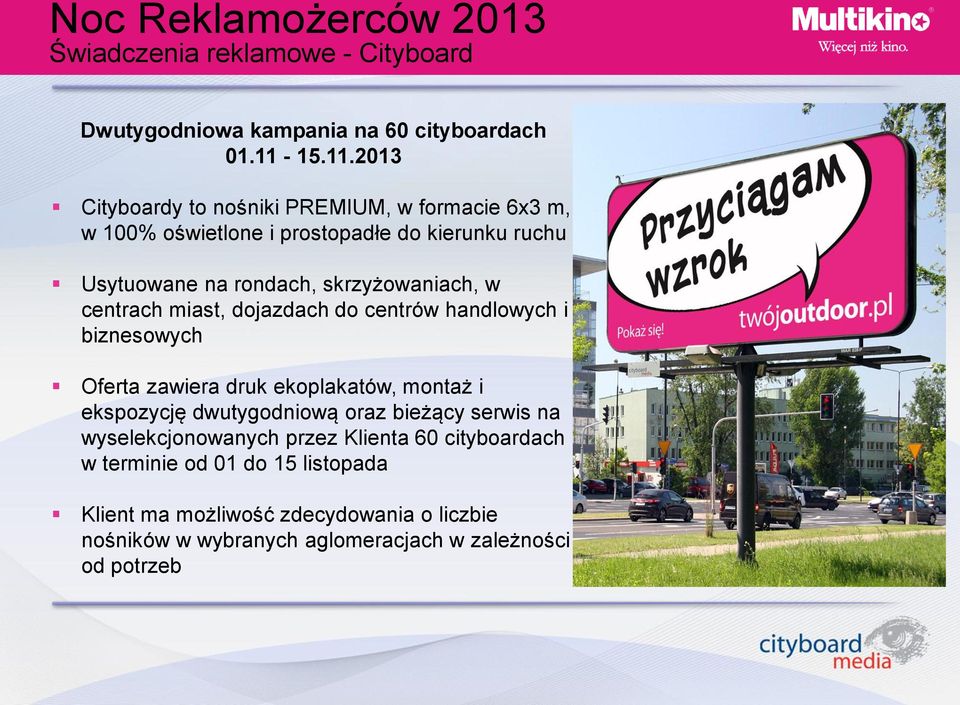 Noc Reklamożerców 2013
Świadczenia reklamowe - Cityboard

Multikino
Więcej niż kino.

Dwutygodniowa kampania na 60 cityboardach
01.11 - 15.11.2013

▪ Cityboardy to nośniki PREMIUM, w formacie 6x3 m, w 100% oświetlone i prostopadłe do kierunku ruchu

▪ Usytuowane na rondach, skrzyżowaniach, w centrach miast, dojazdach do centrów handlowych i biznesowych

▪ Oferta zawiera druk ekoplakatów, montaż i ekspozycję dwutygodniową oraz bieżący serwis na wyselekcjonowanych przez Klienta 60 cityboardach w terminie od 01 do 15 listopada

▪ Klient ma możliwość zdecydowania o liczbie nośników w wybranych aglomeracjach w zależności od potrzeb

Przyciągam wzrok
Pokaż się!
twójoutdoor.pl

cityboard media